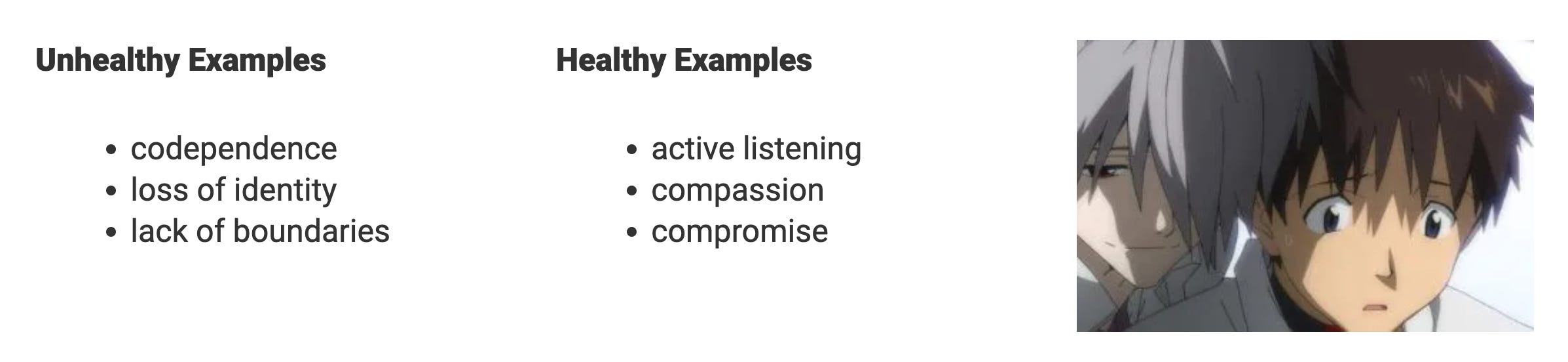 **Unhealthy Examples**

- codependence
- loss of identity
- lack of boundaries

**Healthy Examples**

- active listening
- compassion
- compromise